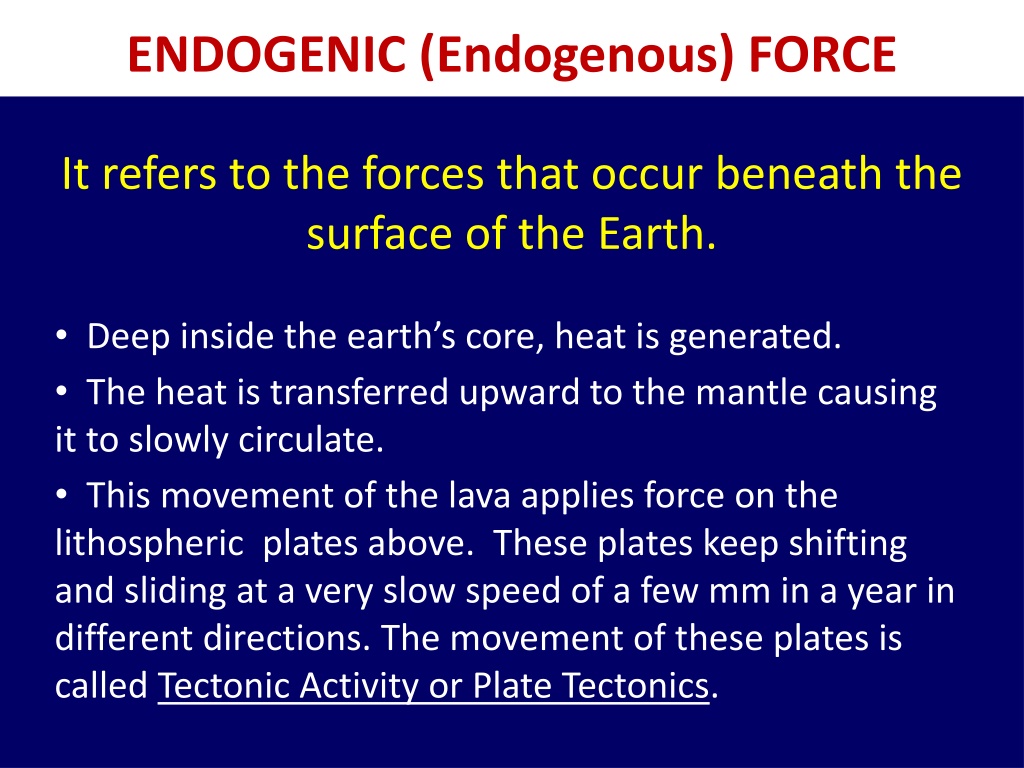 ENDOGENIC (Endogenous) FORCE

It refers to the forces that occur beneath the surface of the Earth.

• Deep inside the earth's core, heat is generated.
• The heat is transferred upward to the mantle causing it to slowly circulate.
• This movement of the lava applies force on the lithospheric plates above. These plates keep shifting and sliding at a very slow speed of a few mm in a year in different directions. The movement of these plates is called Tectonic Activity or Plate Tectonics.